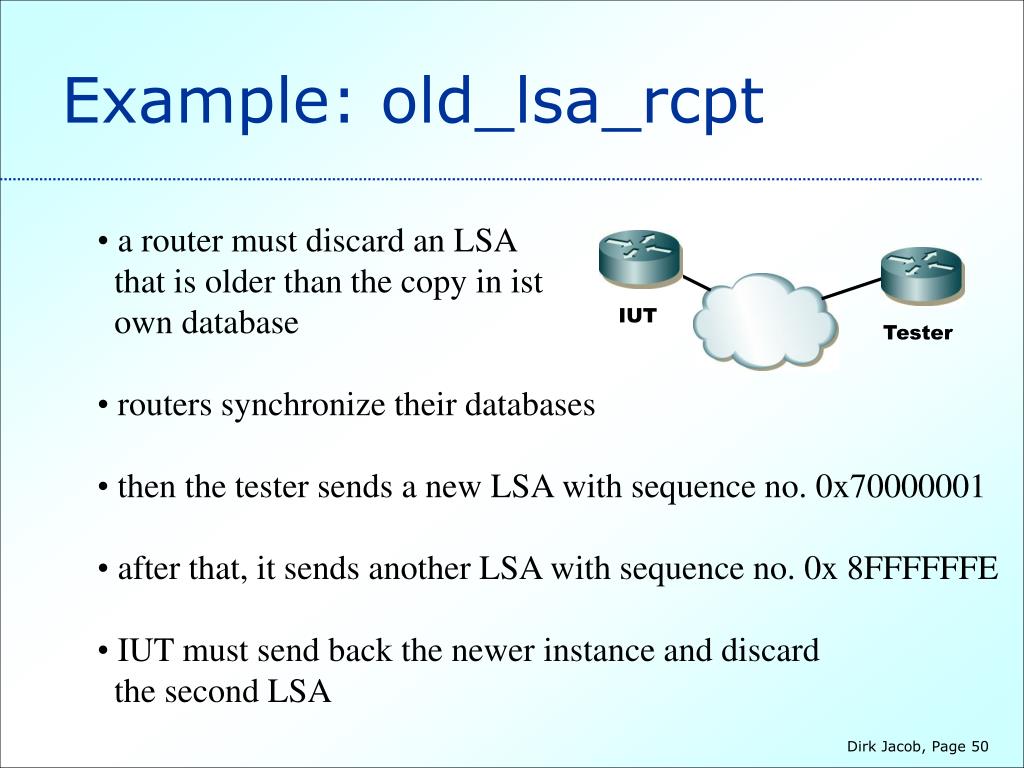 Example: old_lsa_rcpt

• a router must discard an LSA that is older than the copy in ist own database

IUT

Tester

• routers synchronize their databases

• then the tester sends a new LSA with sequence no. 0x70000001

• after that, it sends another LSA with sequence no. 0x 8FFFFFFE

• IUT must send back the newer instance and discard the second LSA

Dirk Jacob, Page 50